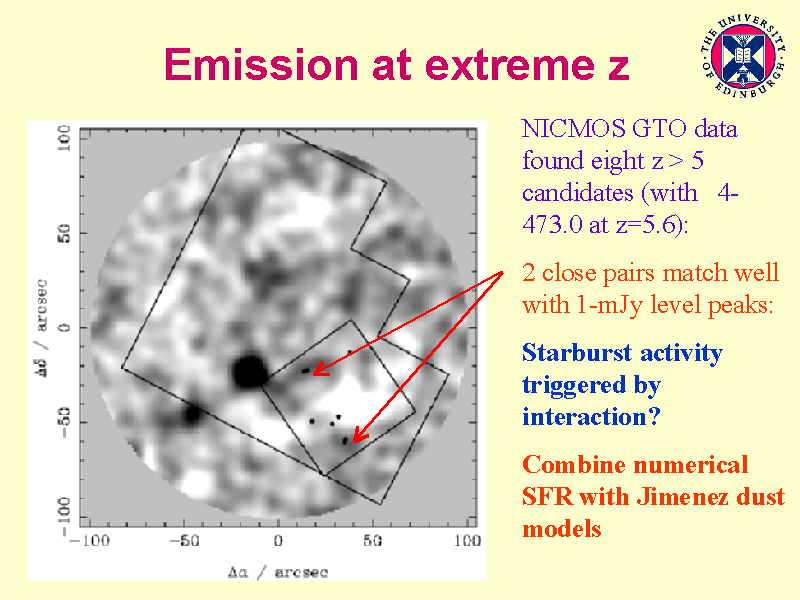 Emission at extreme z

THE UNIVERSITY OF EDINBURGH

100
50
0
−50
−100
$\Delta\delta$ / arcsec
−100
−50
0
50
100
$\Delta\alpha$ / arcsec

NICMOS GTO data found eight z > 5 candidates (with 4-473.0 at z=5.6):

2 close pairs match well with 1-mJy level peaks:

Starburst activity triggered by interaction?

Combine numerical SFR with Jimenez dust models